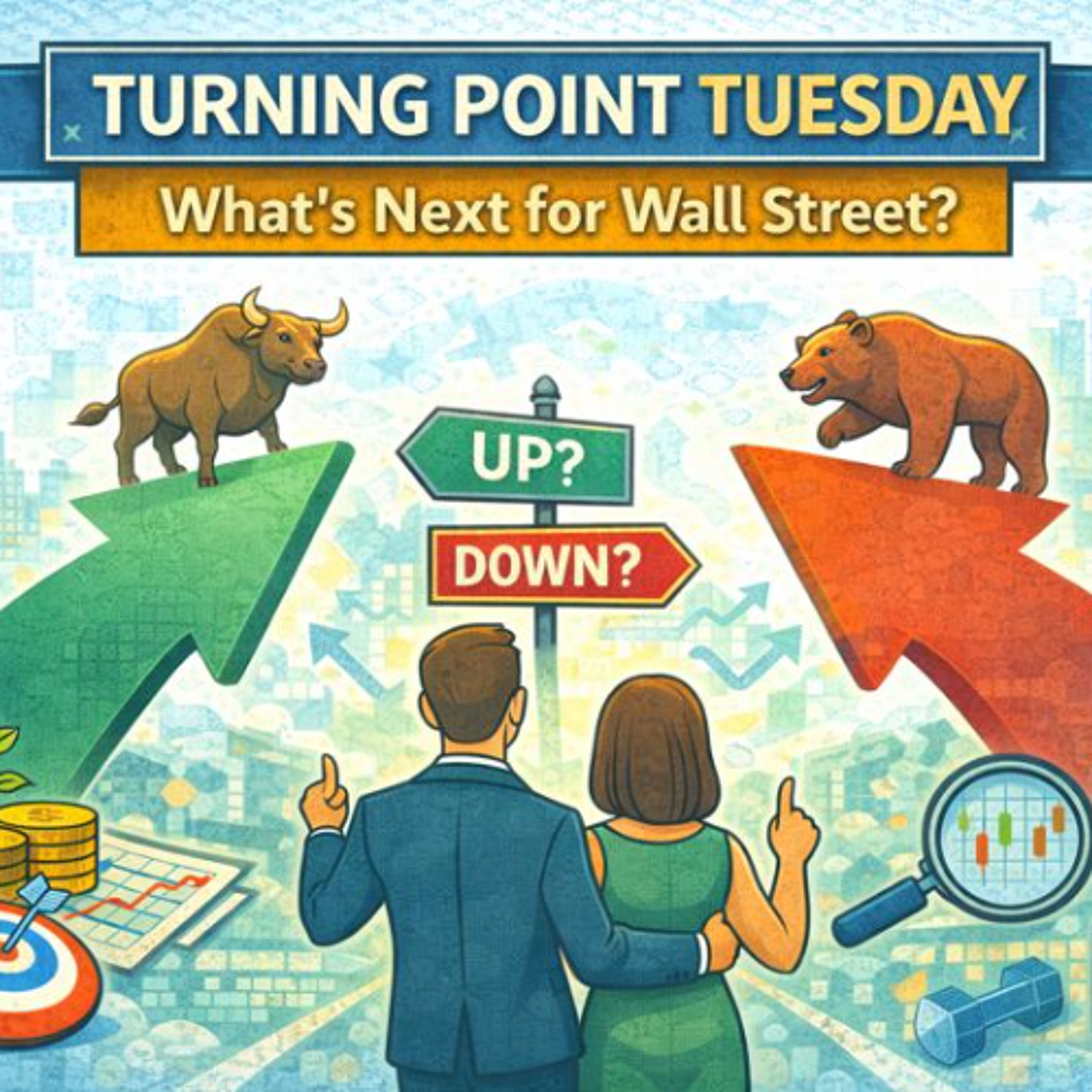 TURNING POINT TUESDAY

What's Next for Wall Street?

UP?

DOWN?